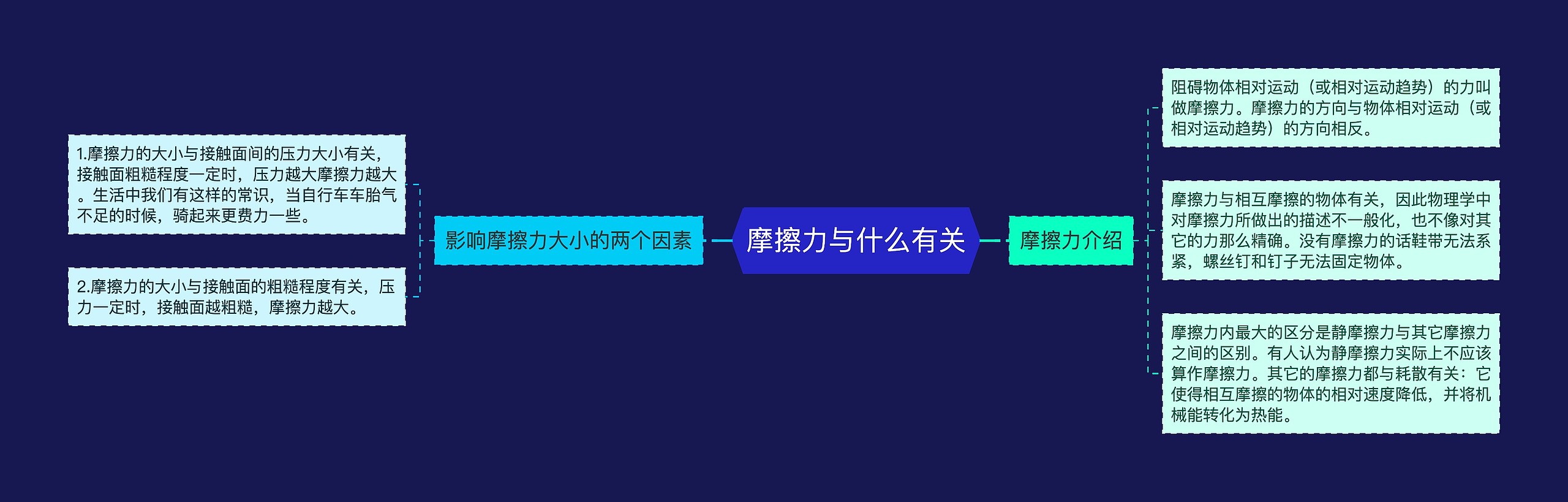 摩擦力与什么有关

影响摩擦力大小的两个因素

1.摩擦力的大小与接触面间的压力大小有关，接触面粗糙程度一定时，压力越大摩擦力越大。生活中我们有这样的常识，当自行车车胎气不足的时候，骑起来更费力一些。

2.摩擦力的大小与接触面的粗糙程度有关，压力一定时，接触面越粗糙，摩擦力越大。

摩擦力介绍

阻碍物体相对运动（或相对运动趋势）的力叫做摩擦力。摩擦力的方向与物体相对运动（或相对运动趋势）的方向相反。

摩擦力与相互摩擦的物体有关，因此物理学中对摩擦力所做出的描述不一般化，也不像对其它的力那么精确。没有摩擦力的话鞋带无法系紧，螺丝钉和钉子无法固定物体。

摩擦力内最大的区分是静摩擦力与其它摩擦力之间的区别。有人认为静摩擦力实际上不应该算作摩擦力。其它的摩擦力都与耗散有关：它使得相互摩擦的物体的相对速度降低，并将机械能转化为热能。